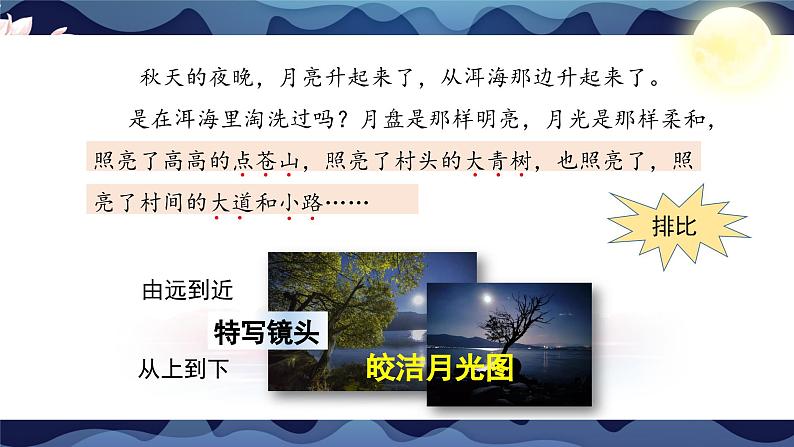 秋天的夜晚，月亮升起来了，从洱海那边升起来了。

是在洱海里淘洗过吗？月盘是那样明亮，月光是那样柔和，照亮了高高的点苍山，照亮了村头的大青树，也照亮了，照亮了村间的大道和小路……

排比

由远到近

特写镜头

从上到下

皎洁月光图